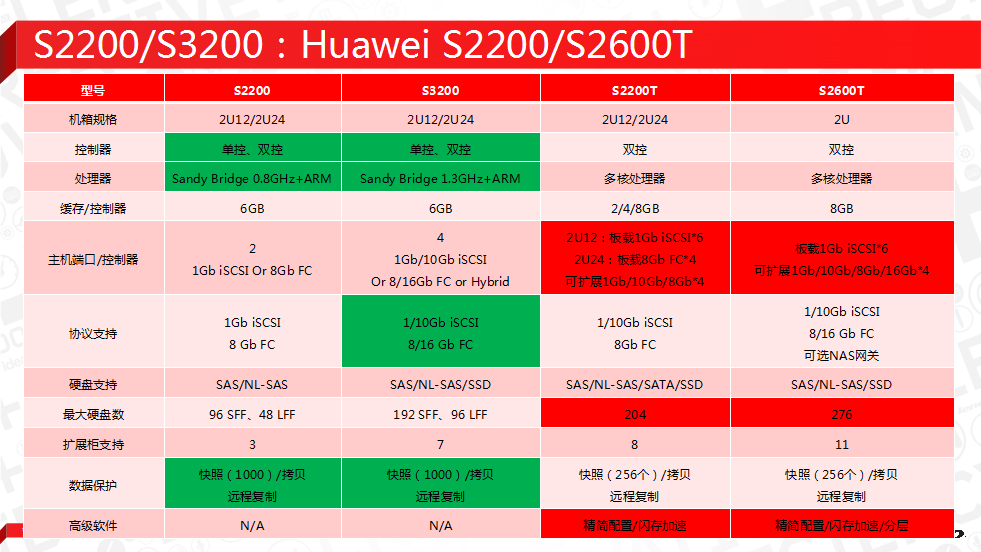 S2200/S3200：Huawei S2200/S2600T

| 型号 | S2200 | S3200 | S2200T | S2600T |
|---|---|---|---|---|
| 机箱规格 | 2U12/2U24 | 2U12/2U24 | 2U12/2U24 | 2U |
| 控制器 | 单控、双控 | 单控、双控 | 双控 | 双控 |
| 处理器 | Sandy Bridge 0.8GHz+ARM | Sandy Bridge 1.3GHz+ARM | 多核处理器 | 多核处理器 |
| 缓存/控制器 | 6GB | 6GB | 2/4/8GB | 8GB |
| 主机端口/控制器 | 2 1Gb iSCSI Or 8Gb FC | 4 1Gb/10Gb iSCSI Or 8/16Gb FC or Hybrid | 2U12：板载1Gb iSCSI*6 2U24：板载8Gb FC*4 可扩展1Gb/10Gb/8Gb*4 | 板载1Gb iSCSI*6 可扩展1Gb/10Gb/8Gb/16Gb*4 |
| 协议支持 | 1Gb iSCSI 8 Gb FC | 1/10Gb iSCSI 8/16 Gb FC | 1/10Gb iSCSI 8Gb FC | 1/10Gb iSCSI 8/16 Gb FC 可选NAS网关 |
| 硬盘支持 | SAS/NL-SAS | SAS/NL-SAS/SSD | SAS/NL-SAS/SATA/SSD | SAS/NL-SAS/SSD |
| 最大硬盘数 | 96 SFF、48 LFF | 192 SFF、96 LFF | 204 | 276 |
| 扩展柜支持 | 3 | 7 | 8 | 11 |
| 数据保护 | 快照（1000）/拷贝 远程复制 | 快照（1000）/拷贝 远程复制 | 快照（256个）/拷贝 远程复制 | 快照（256个）/拷贝 远程复制 |
| 高级软件 | N/A | N/A | 精简配置/闪存加速 | 精简配置/闪存加速/分层 |